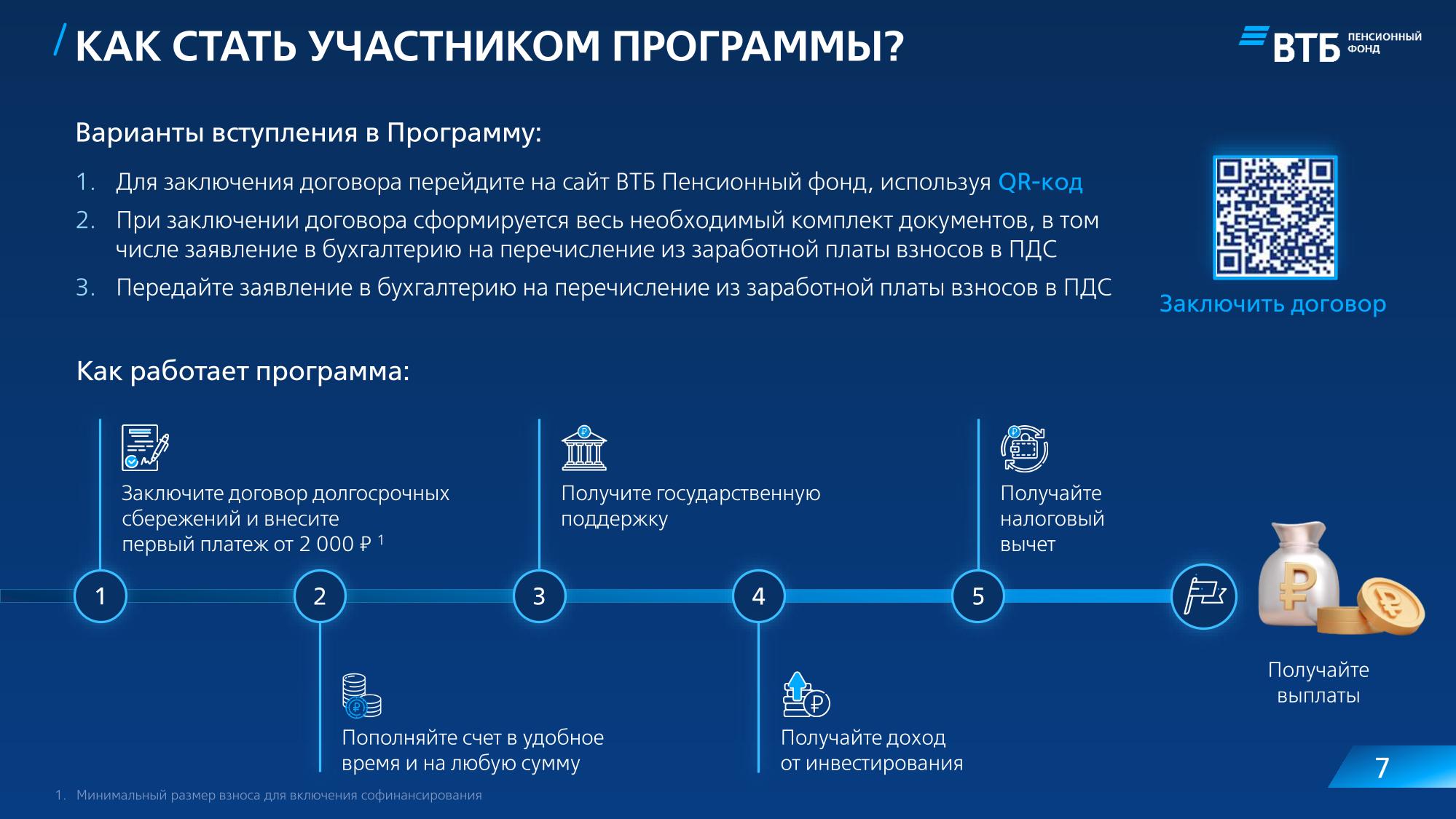 КАК СТАТЬ УЧАСТНИКОМ ПРОГРАММЫ?

ВТБ ПЕНСИОННЫЙ ФОНД

Варианты вступления в Программу:

1. Для заключения договора перейдите на сайт ВТБ Пенсионный фонд, используя QR-код
2. При заключении договора сформируется весь необходимый комплект документов, в том числе заявление в бухгалтерию на перечисление из заработной платы взносов в ПДС
3. Передайте заявление в бухгалтерию на перечисление из заработной платы взносов в ПДС

Заключить договор

Как работает программа:

Заключите договор долгосрочных сбережений и внесите первый платеж от 2 000 ₽ $^1$

Получите государственную поддержку

Получайте налоговый вычет

1

2

3

4

5

Пополняйте счет в удобное время и на любую сумму

Получайте доход от инвестирования

Получайте выплаты

7

1. Минимальный размер взноса для включения софинансирования